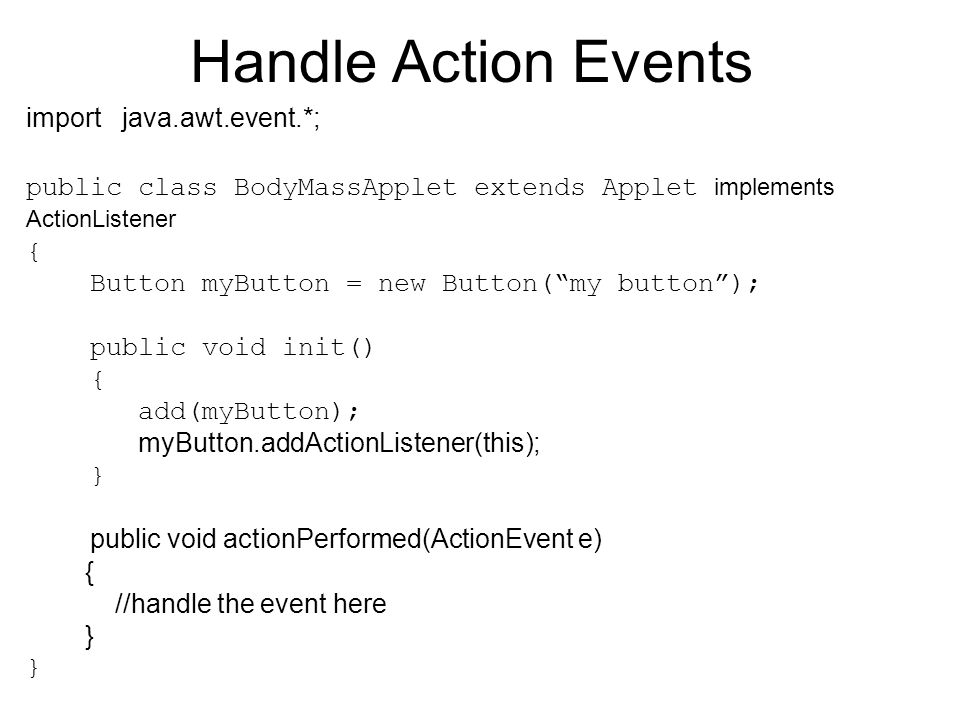 Handle Action Events

import java.awt.event.*;

public class BodyMassApplet extends Applet implements ActionListener
{
Button myButton = new Button(“my button”);

public void init()
{
add(myButton);
myButton.addActionListener(this);
}

public void actionPerformed(ActionEvent e)
{
//handle the event here
}
}